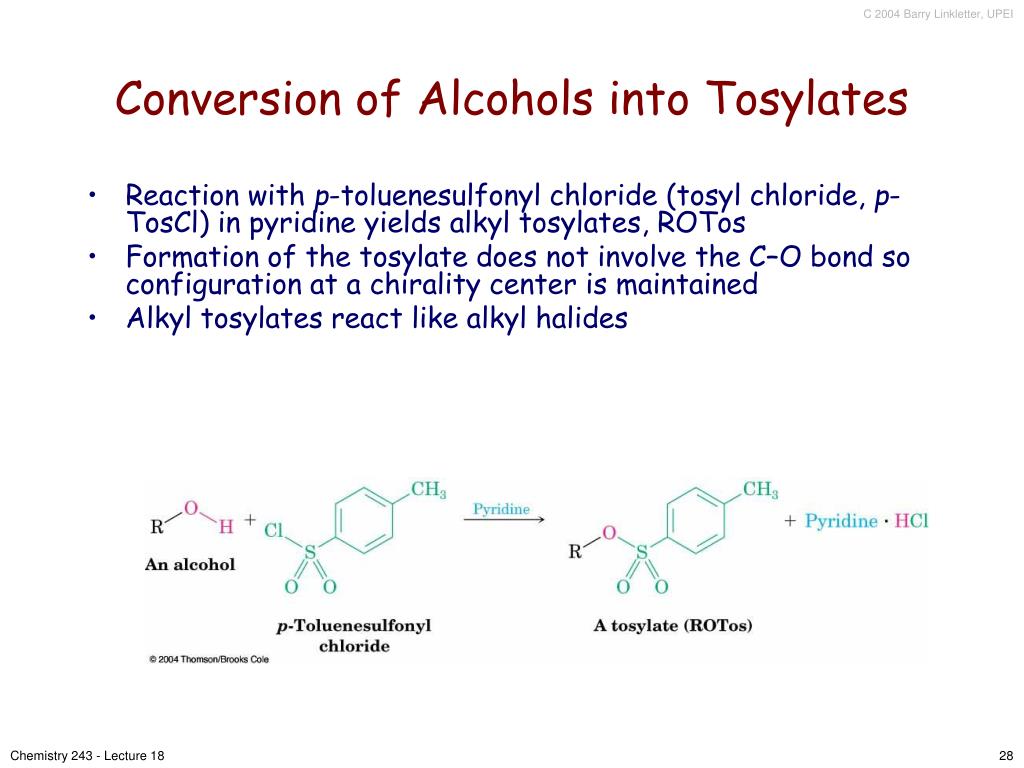 C 2004 Barry Linkletter, UPEI

Conversion of Alcohols into Tosylates

• Reaction with p-toluenesulfonyl chloride (tosyl chloride, p-TosCl) in pyridine yields alkyl tosylates, ROTos
• Formation of the tosylate does not involve the C–O bond so configuration at a chirality center is maintained
• Alkyl tosylates react like alkyl halides

R O H + Cl S O O $CH_3$ Pyridine R O S O O $CH_3$ + Pyridine · HCl

An alcohol

p-Toluenesulfonyl chloride

A tosylate (ROTos)

© 2004 Thomson/Brooks Cole

Chemistry 243 - Lecture 18

28